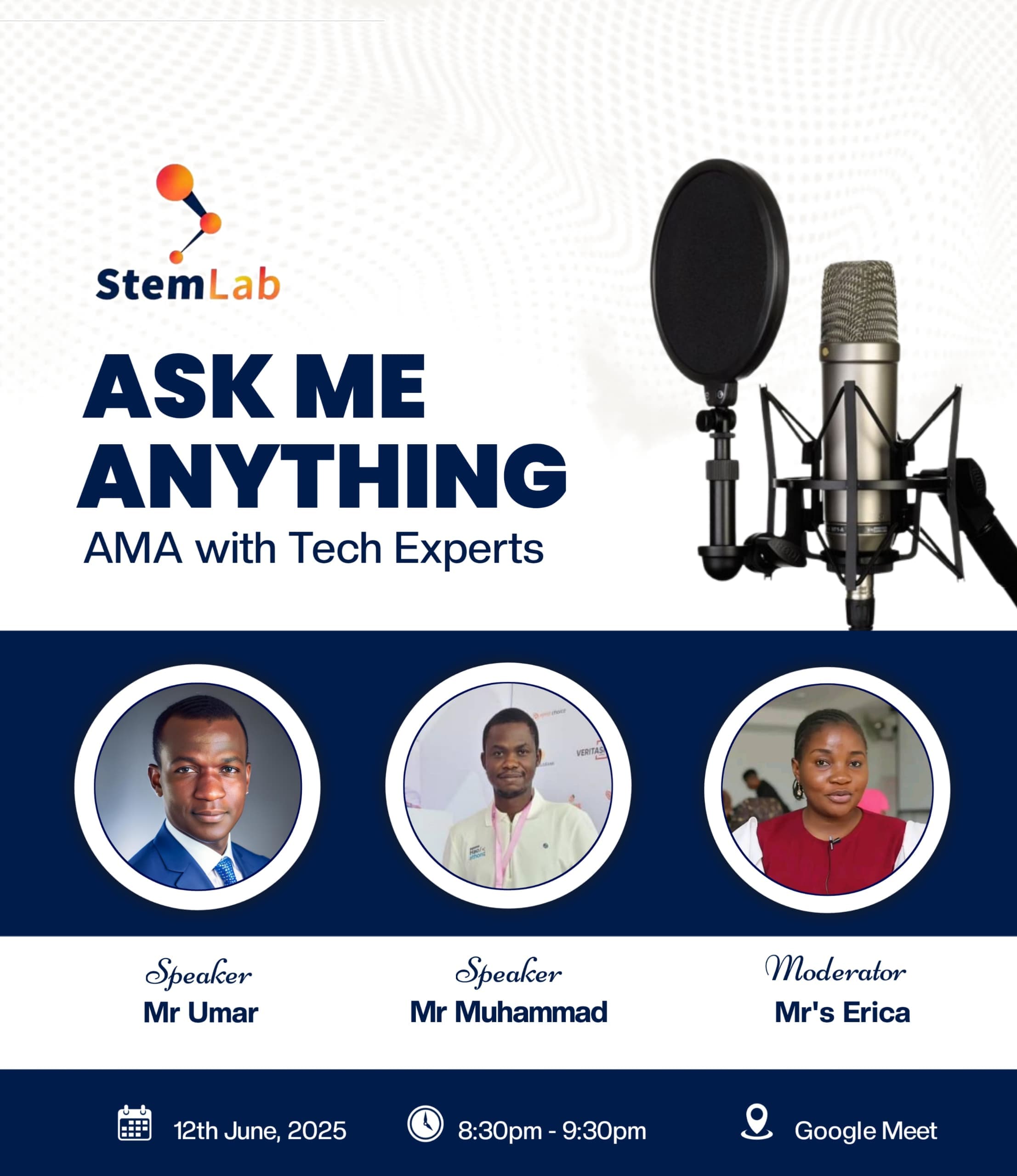 StemLab

ASK ME ANYTHING
AMA with Tech Experts

VERITAS

Speaker
Mr Umar

Speaker
Mr Muhammad

Moderator
Mr's Erica

12th June, 2025

8:30pm - 9:30pm

Google Meet